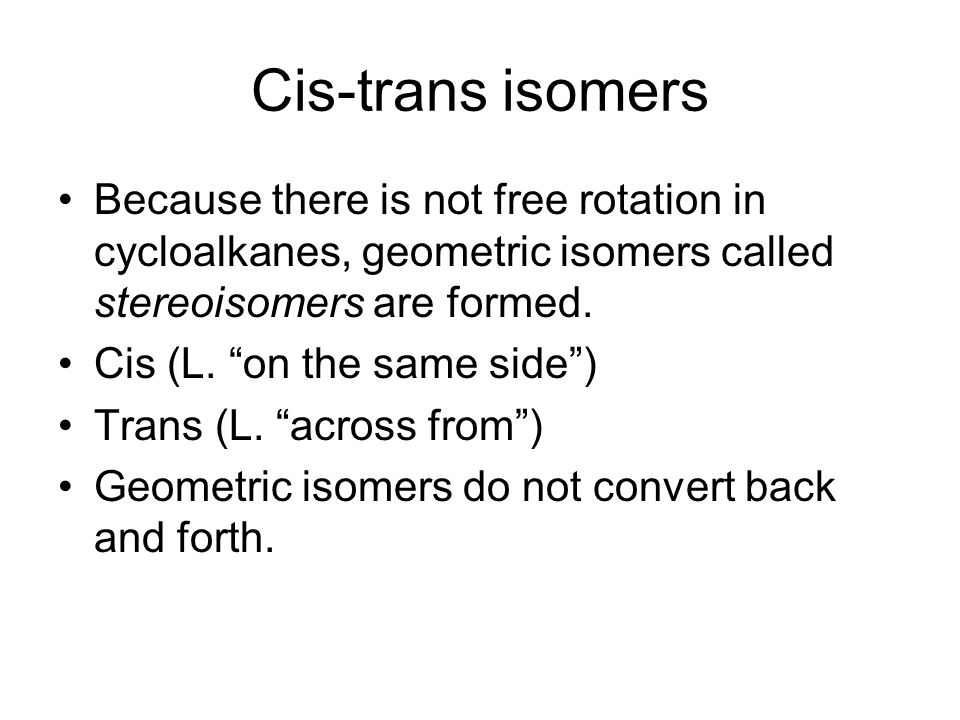 Cis-trans isomers

• Because there is not free rotation in cycloalkanes, geometric isomers called stereoisomers are formed.
• Cis (L. “on the same side”)
• Trans (L. “across from”)
• Geometric isomers do not convert back and forth.